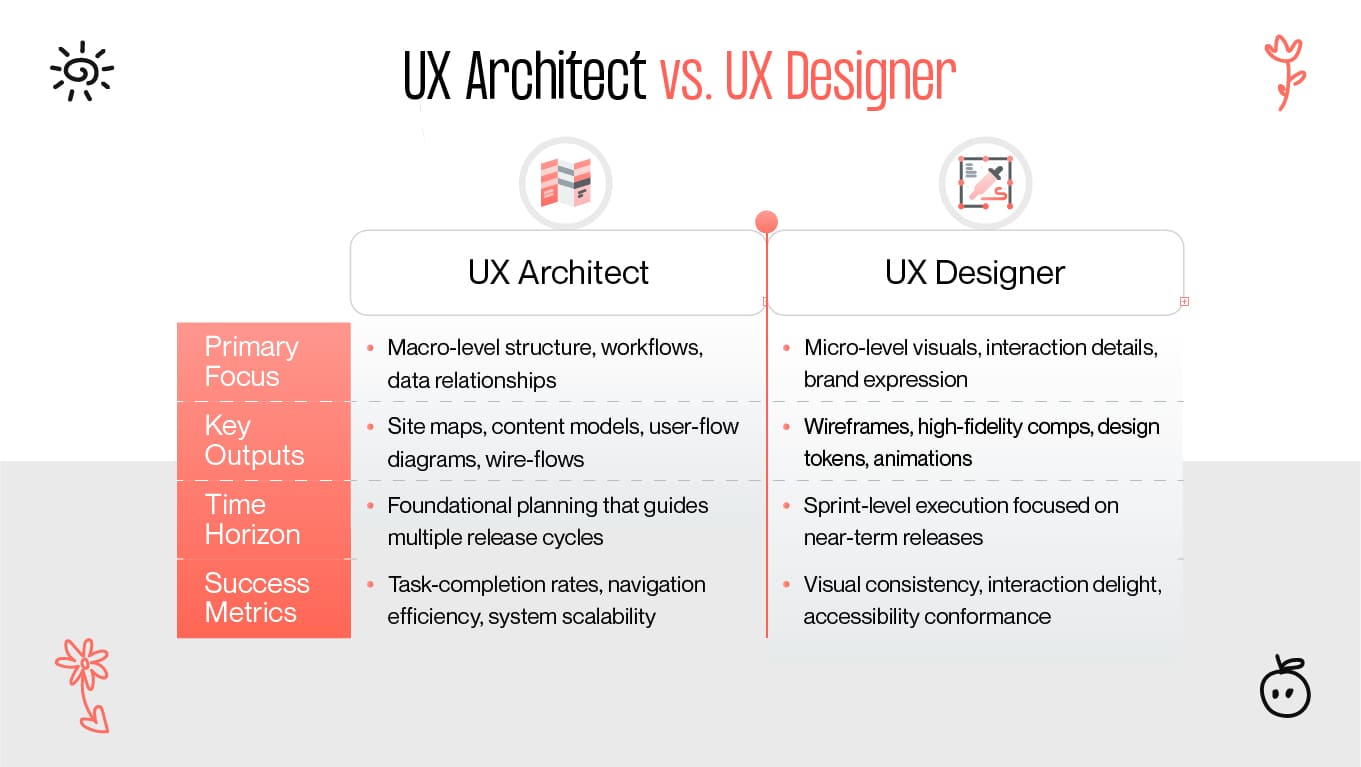 UX Architect vs. UX Designer

| | UX Architect | UX Designer |
|---|---|---|
| Primary Focus | • Macro-level structure, workflows, data relationships | • Micro-level visuals, interaction details, brand expression |
| Key Outputs | • Site maps, content models, user-flow diagrams, wire-flows | • Wireframes, high-fidelity comps, design tokens, animations |
| Time Horizon | • Foundational planning that guides multiple release cycles | • Sprint-level execution focused on near-term releases |
| Success Metrics | • Task-completion rates, navigation efficiency, system scalability | • Visual consistency, interaction delight, accessibility conformance |